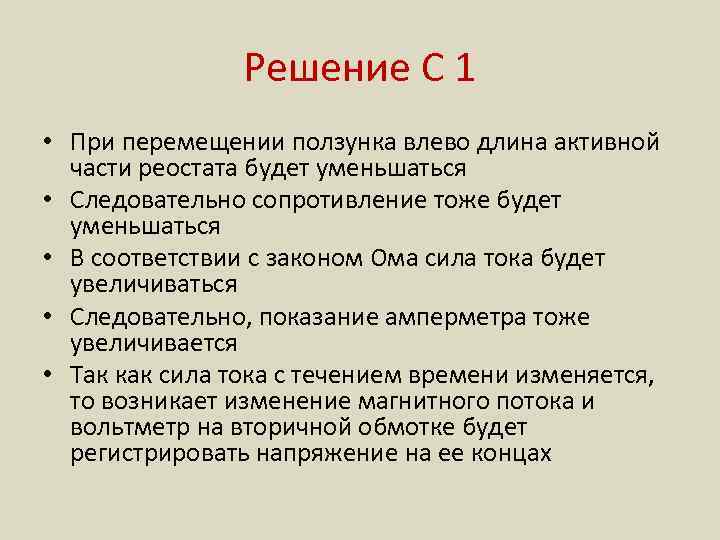 Решение С 1

• При перемещении ползунка влево длина активной части реостата будет уменьшаться
• Следовательно сопротивление тоже будет уменьшаться
• В соответствии с законом Ома сила тока будет увеличиваться
• Следовательно, показание амперметра тоже увеличивается
• Так как сила тока с течением времени изменяется, то возникает изменение магнитного потока и вольтметр на вторичной обмотке будет регистрировать напряжение на ее концах